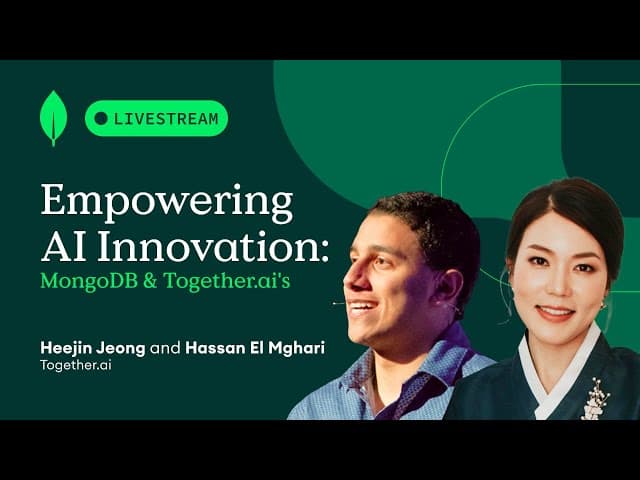 LIVESTREAM

Empowering AI Innovation:
MongoDB & Together.ai's

Heejin Jeong and Hassan El Mghari
Together.ai